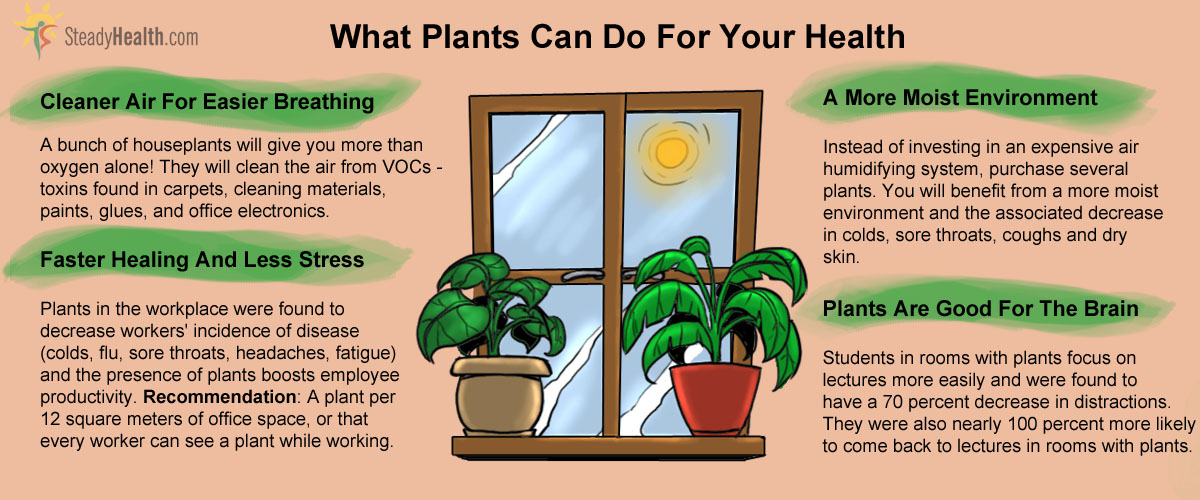 SteadyHealth.com

What Plants Can Do For Your Health

Cleaner Air For Easier Breathing

A bunch of houseplants will give you more than oxygen alone! They will clean the air from VOCs - toxins found in carpets, cleaning materials, paints, glues, and office electronics.

Faster Healing And Less Stress

Plants in the workplace were found to decrease workers' incidence of disease (colds, flu, sore throats, headaches, fatigue) and the presence of plants boosts employee productivity. Recommendation: A plant per 12 square meters of office space, or that every worker can see a plant while working.

A More Moist Environment

Instead of investing in an expensive air humidifying system, purchase several plants. You will benefit from a more moist environment and the associated decrease in colds, sore throats, coughs and dry skin.

Plants Are Good For The Brain

Students in rooms with plants focus on lectures more easily and were found to have a 70 percent decrease in distractions. They were also nearly 100 percent more likely to come back to lectures in rooms with plants.